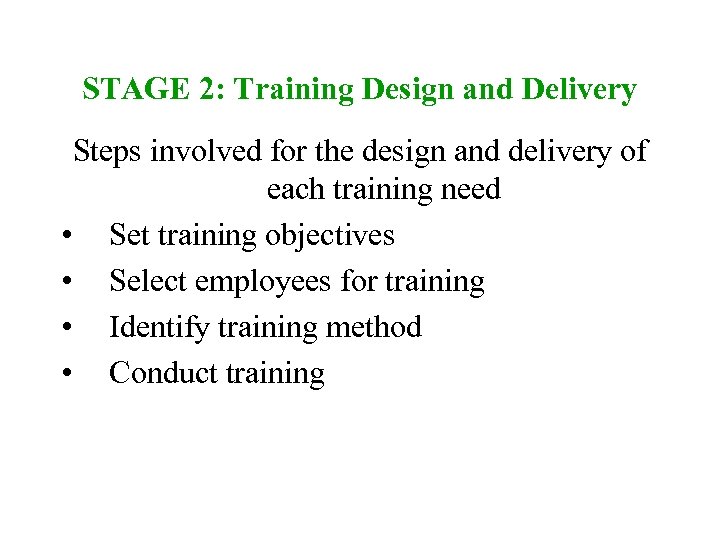 STAGE 2: Training Design and Delivery

Steps involved for the design and delivery of each training need

• Set training objectives
• Select employees for training
• Identify training method
• Conduct training